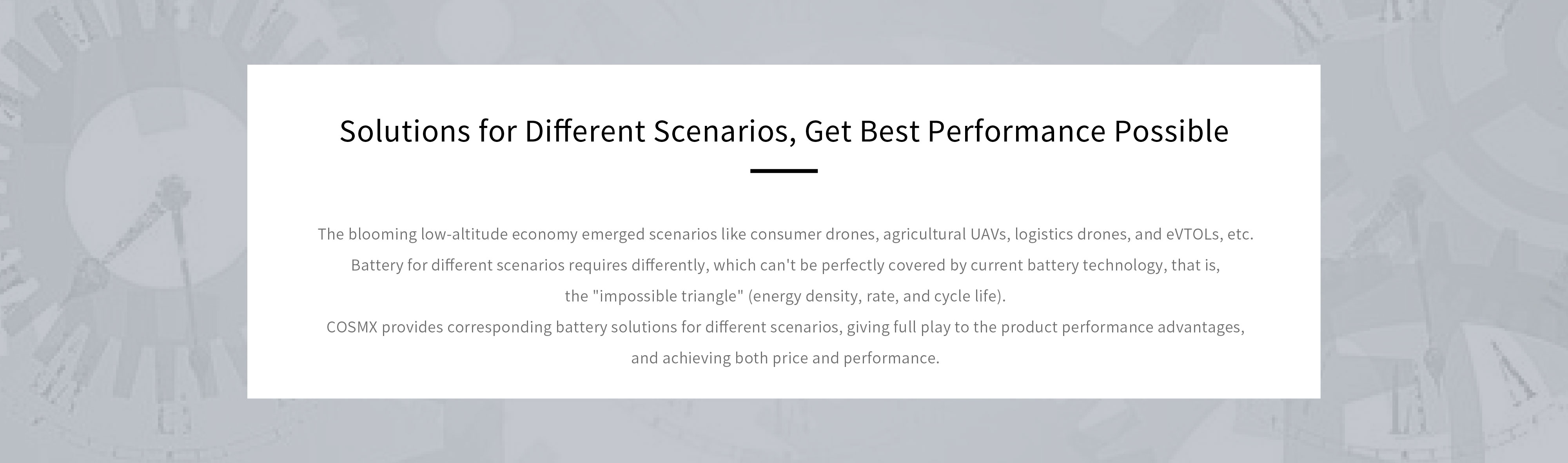 Solutions for Different Scenarios, Get Best Performance Possible

The blooming low-altitude economy emerged scenarios like consumer drones, agricultural UAVs, logistics drones, and eVTOLs, etc. Battery for different scenarios requires differently, which can't be perfectly covered by current battery technology, that is, the "impossible triangle" (energy density, rate, and cycle life).
COSMX provides corresponding battery solutions for different scenarios, giving full play to the product performance advantages, and achieving both price and performance.